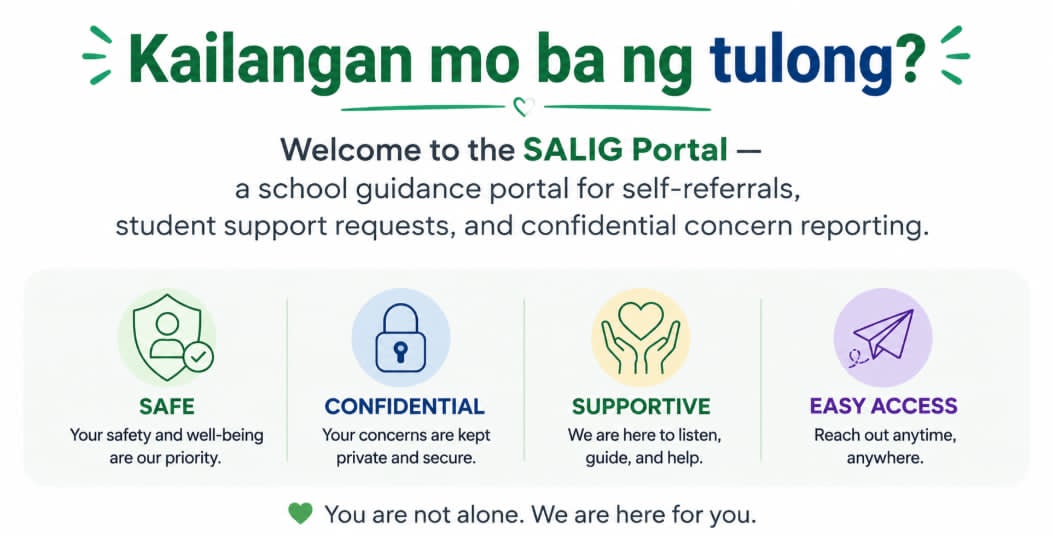 Kailangan mo ba ng tulong?

Welcome to the SALIG Portal — a school guidance portal for self-referrals, student support requests, and confidential concern reporting.

SAFE
Your safety and well-being are our priority.

CONFIDENTIAL
Your concerns are kept private and secure.

SUPPORTIVE
We are here to listen, guide, and help.

EASY ACCESS
Reach out anytime, anywhere.

You are not alone. We are here for you.